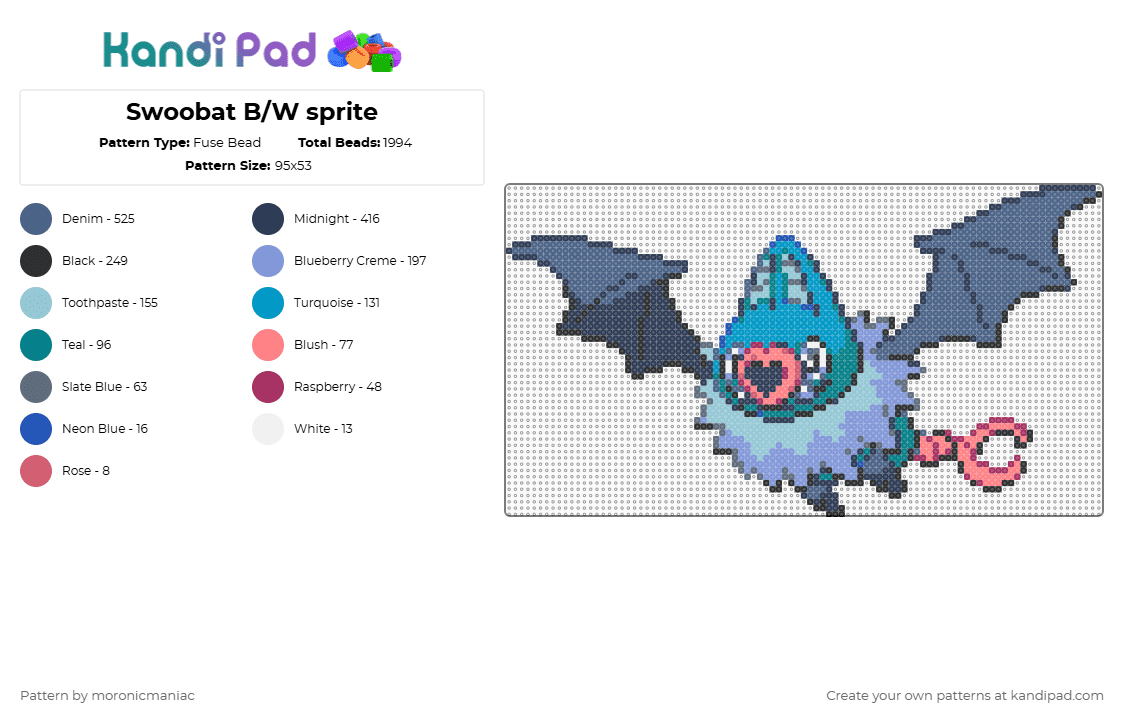 Kandi Pad

Swoobat B/W sprite

Pattern Type: Fuse Bead Total Beads: 1994

Pattern Size: 95x53

Denim - 525
Black - 249
Toothpaste - 155
Teal - 96
Slate Blue - 63
Neon Blue - 16
Rose - 8

Midnight - 416
Blueberry Creme - 197
Turquoise - 131
Blush - 77
Raspberry - 48
White - 13

Pattern by moronicmaniac

Create your own patterns at kandipad.com